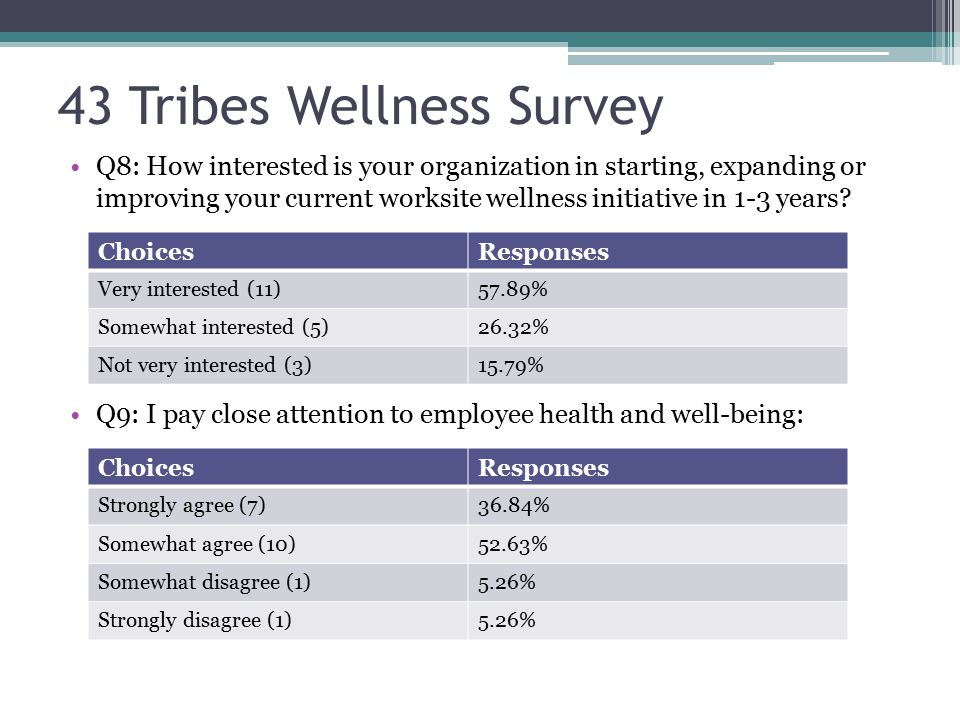 43 Tribes Wellness Survey

• Q8: How interested is your organization in starting, expanding or improving your current worksite wellness initiative in 1-3 years?

| Choices | Responses |
|---|---|
| Very interested (11) | 57.89% |
| Somewhat interested (5) | 26.32% |
| Not very interested (3) | 15.79% |

• Q9: I pay close attention to employee health and well-being:

| Choices | Responses |
|---|---|
| Strongly agree (7) | 36.84% |
| Somewhat agree (10) | 52.63% |
| Somewhat disagree (1) | 5.26% |
| Strongly disagree (1) | 5.26% |